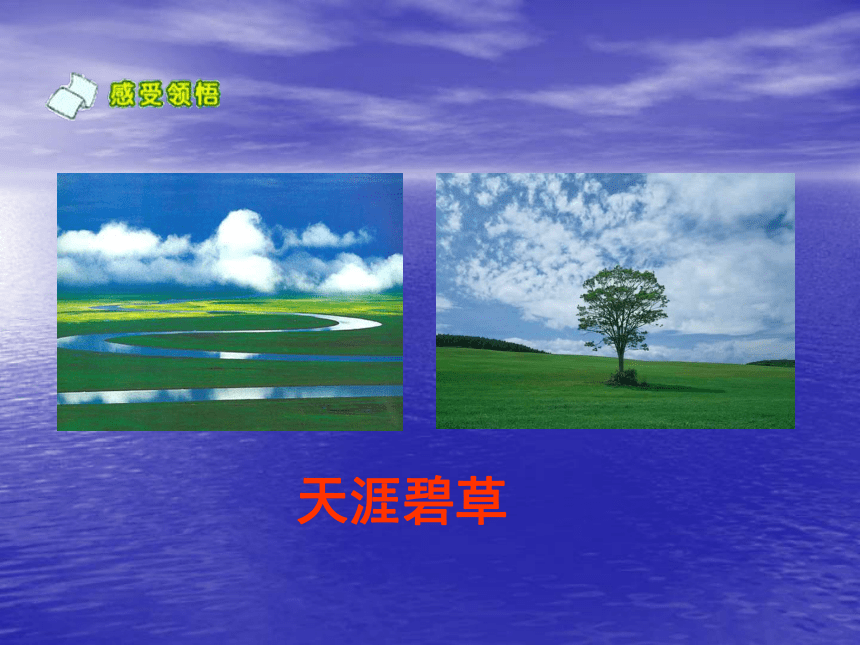 感受领悟

天涯碧草